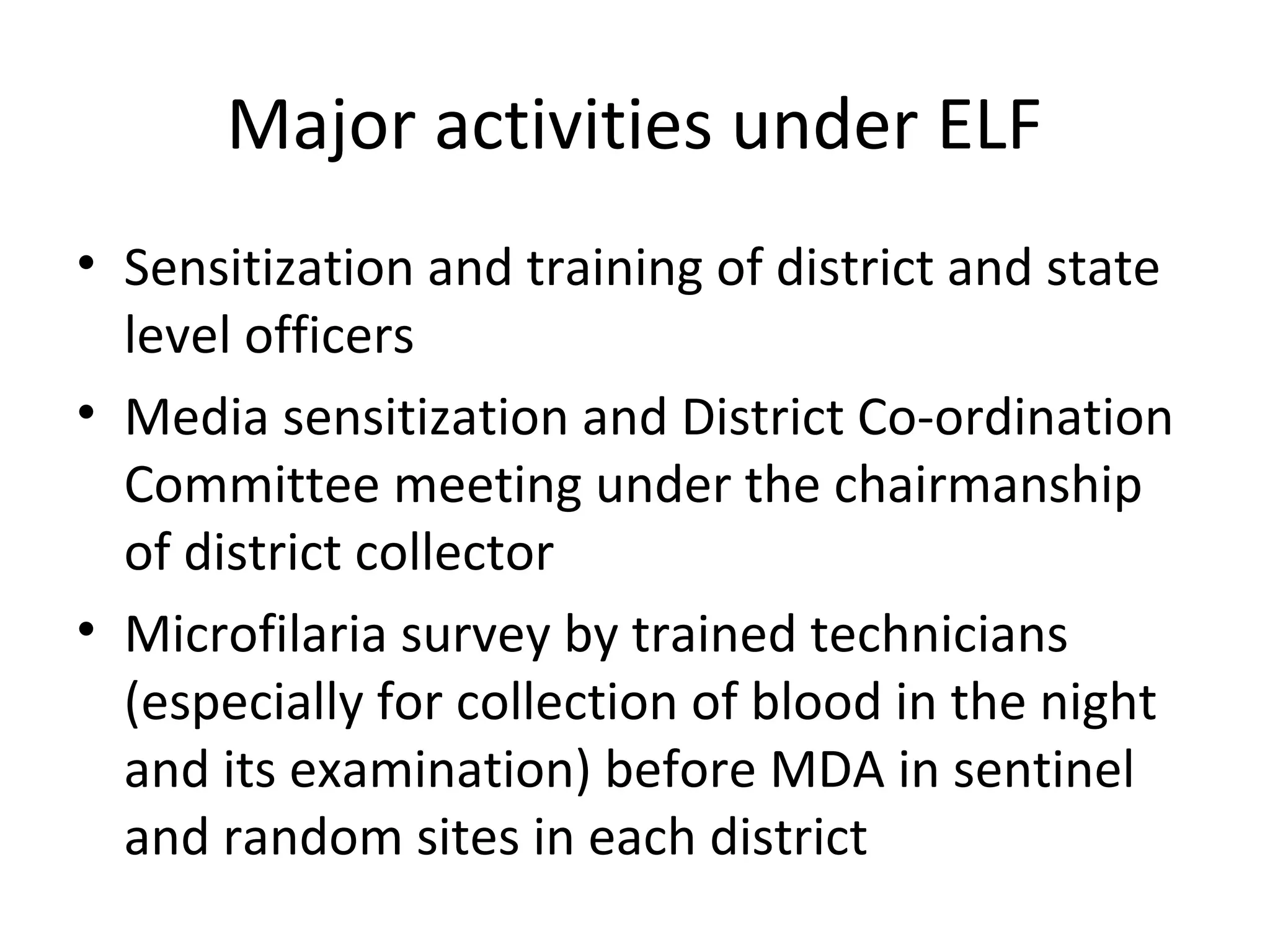 Major activities under ELF

• Sensitization and training of district and state level officers

• Media sensitization and District Co-ordination Committee meeting under the chairmanship of district collector

• Microfilaria survey by trained technicians (especially for collection of blood in the night and its examination) before MDA in sentinel and random sites in each district